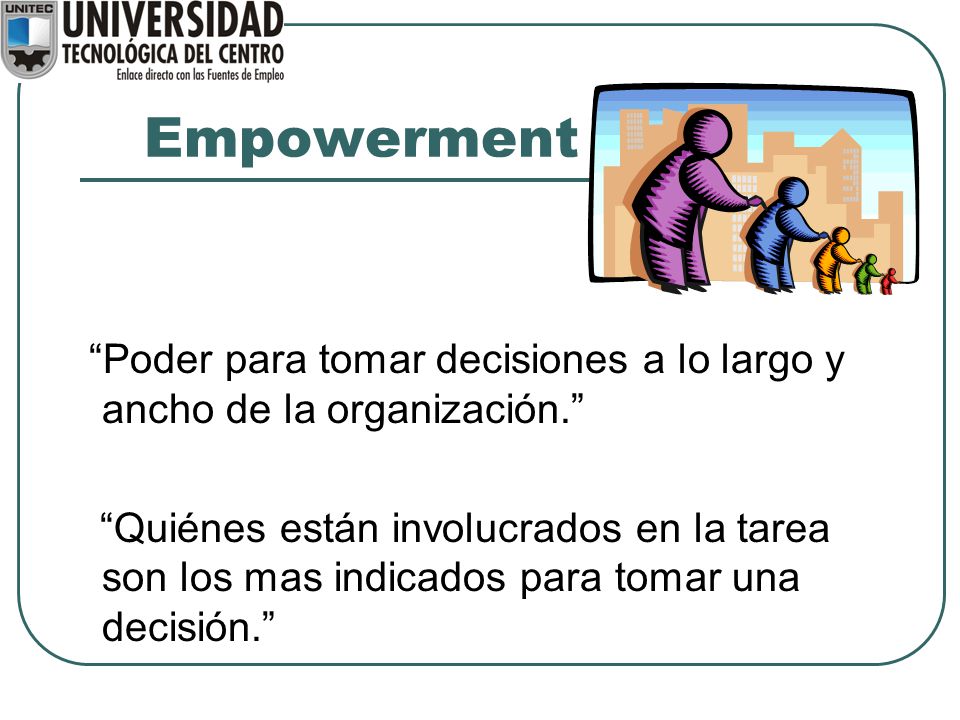 UNITEC
UNIVERSIDAD
TECNOLÓGICA DEL CENTRO
Enlace directo con las Fuentes de Empleo

Empowerment

“Poder para tomar decisiones a lo largo y ancho de la organización.”

“Quiénes están involucrados en la tarea son los mas indicados para tomar una decisión.”